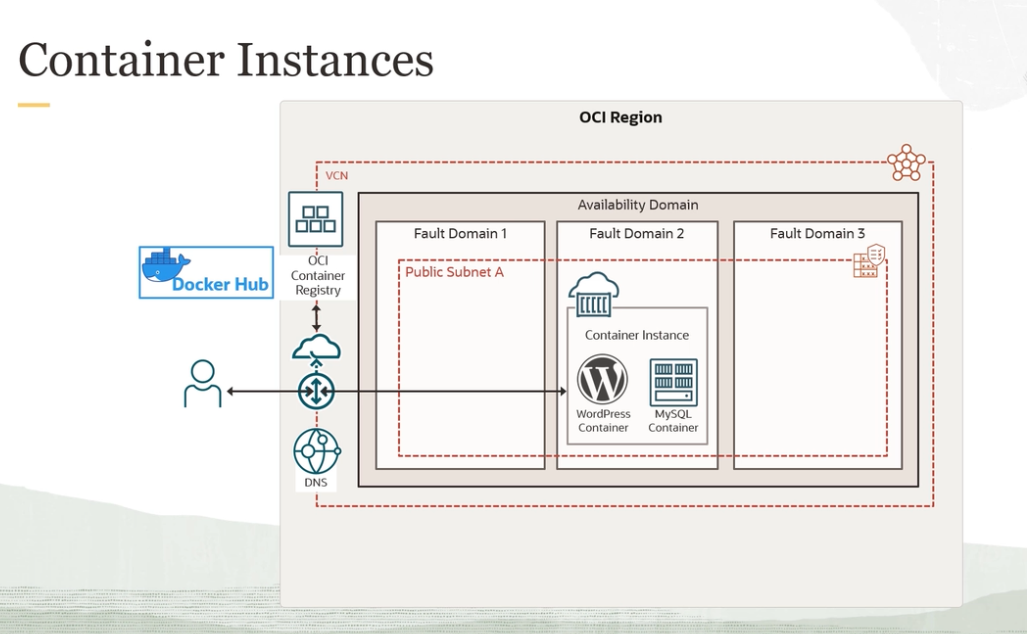 Container Instances

OCI Region

VCN

Availability Domain

Fault Domain 1

Fault Domain 2

Fault Domain 3

Public Subnet A

Docker Hub

OCI Container Registry

Container Instance

WordPress Container

MySQL Container

DNS